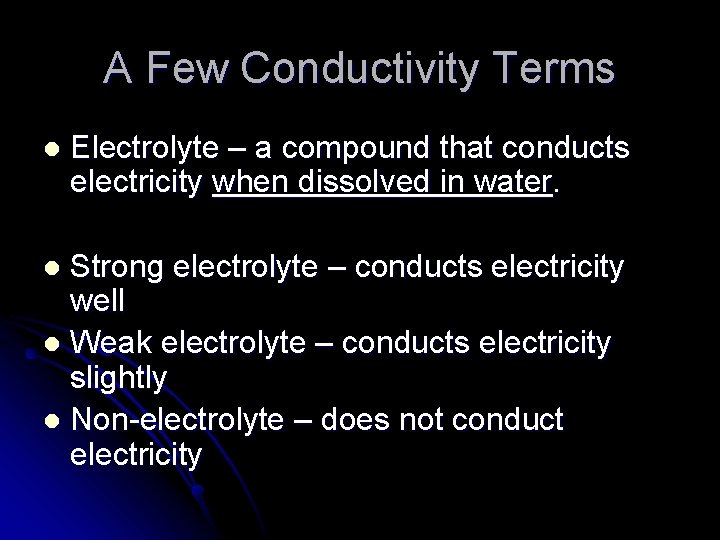 A Few Conductivity Terms

- Electrolyte – a compound that conducts electricity when dissolved in water.

- Strong electrolyte – conducts electricity well
- Weak electrolyte – conducts electricity slightly
- Non-electrolyte – does not conduct electricity